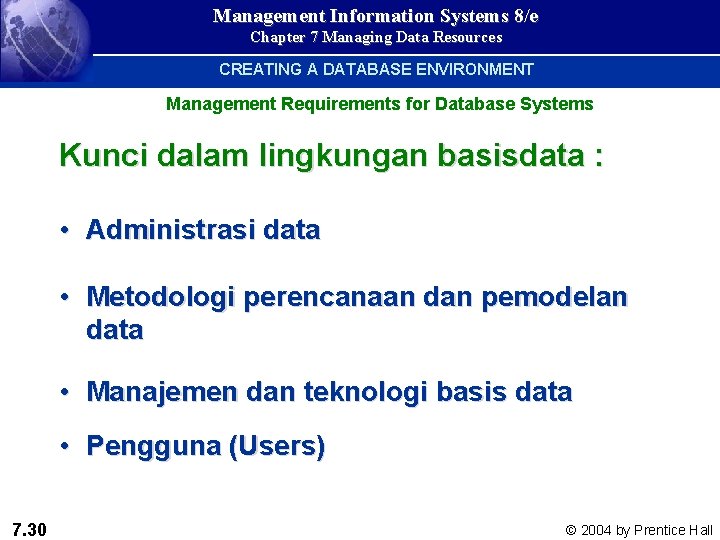 Management Information Systems 8/e
Chapter 7 Managing Data Resources

CREATING A DATABASE ENVIRONMENT

Management Requirements for Database Systems

Kunci dalam lingkungan basisdata :

• Administrasi data

• Metodologi perencanaan dan pemodelan data

• Manajemen dan teknologi basis data

• Pengguna (Users)

7.30

© 2004 by Prentice Hall